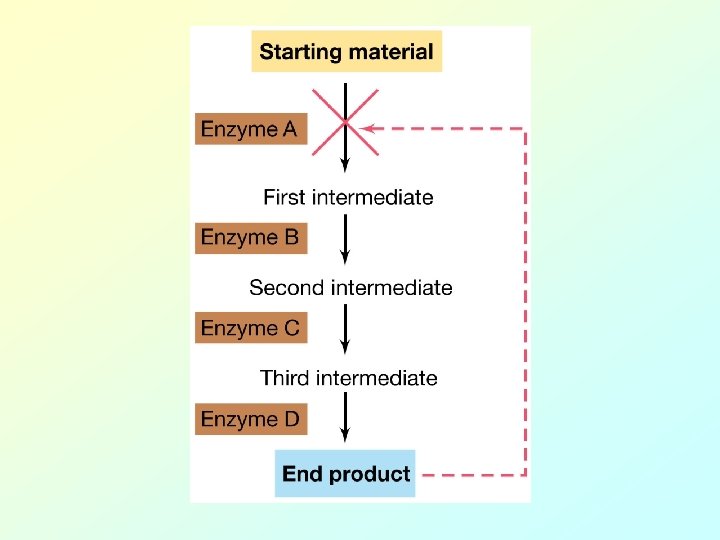 Starting material

Enzyme A

First intermediate

Enzyme B

Second intermediate

Enzyme C

Third intermediate

Enzyme D

End product